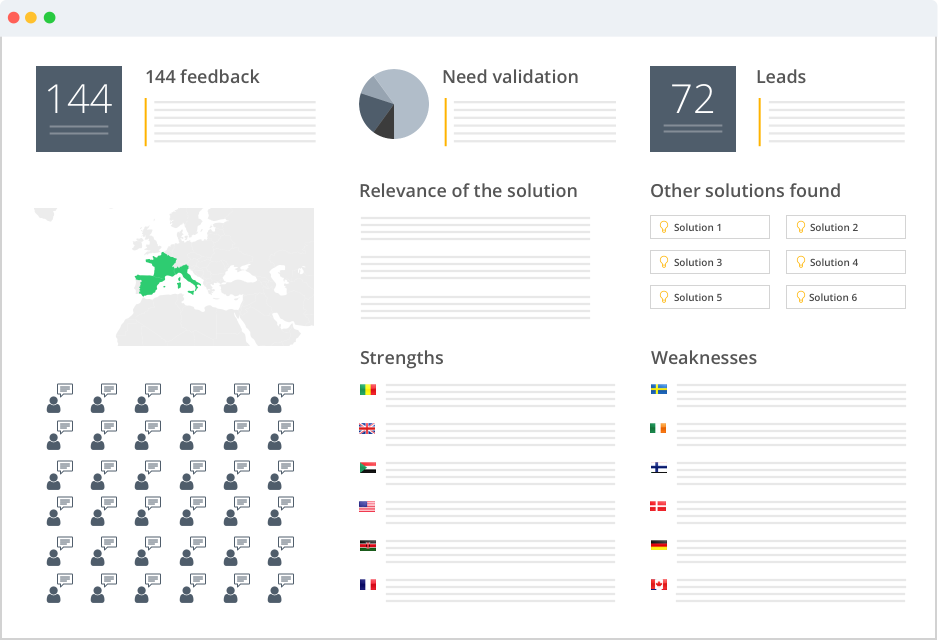 144

144 feedback

Need validation

72

Leads

Relevance of the solution

Other solutions found

Solution 1

Solution 2

Solution 3

Solution 4

Solution 5

Solution 6

Strengths

Weaknesses